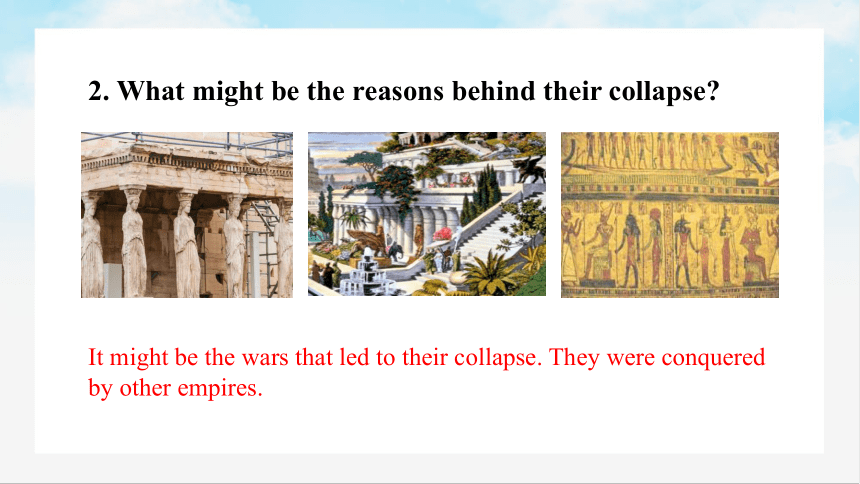 2. What might be the reasons behind their collapse?

It might be the wars that led to their collapse. They were conquered by other empires.